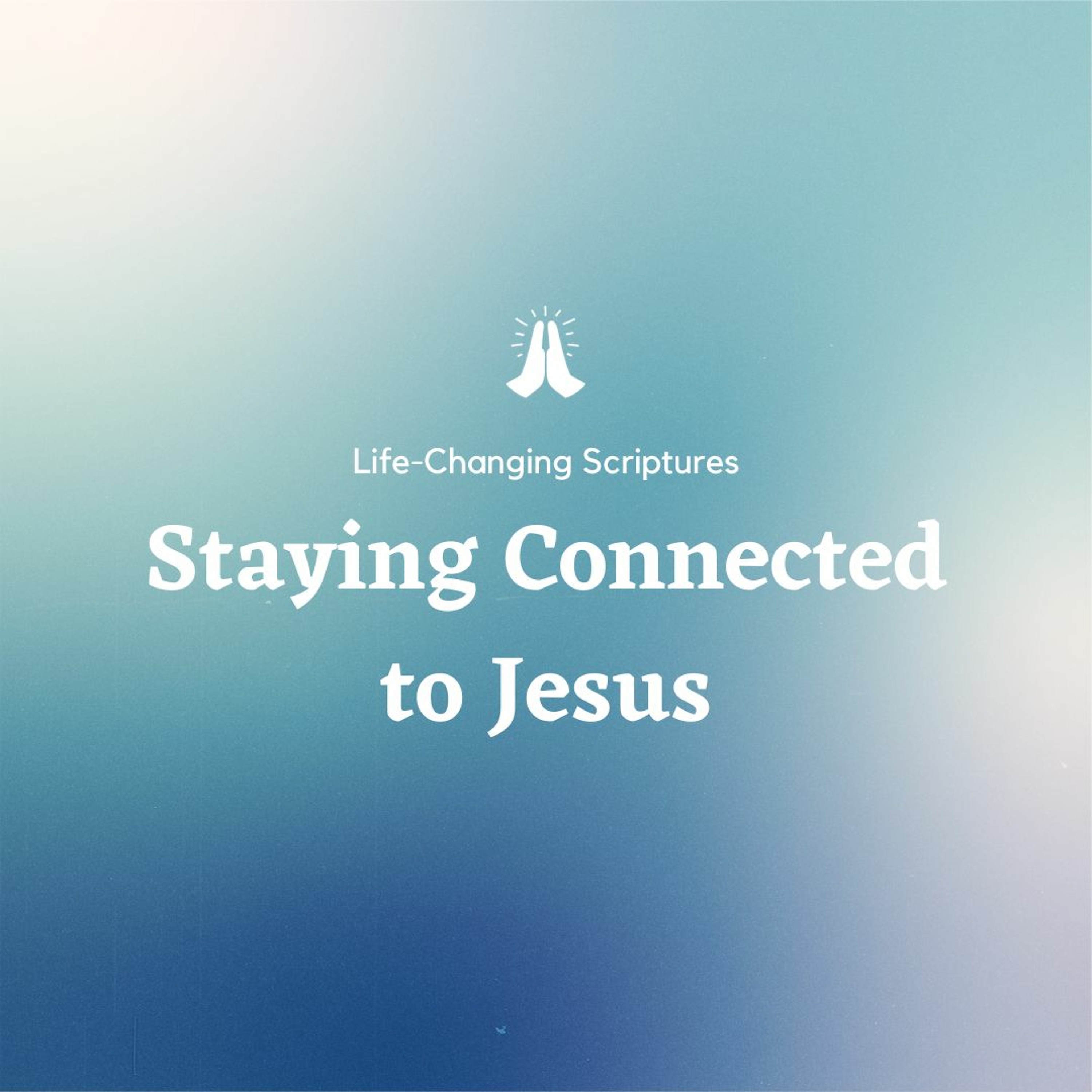 Life-Changing Scriptures

Staying Connected to Jesus